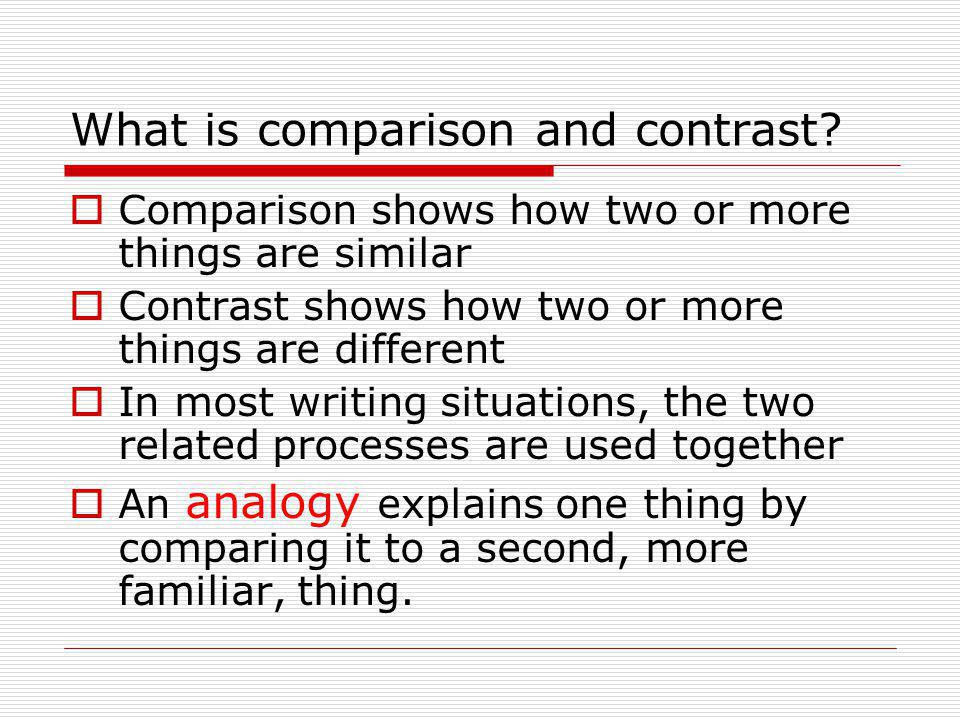 What is comparison and contrast?

Comparison shows how two or more things are similar

Contrast shows how two or more things are different

In most writing situations, the two related processes are used together

An analogy explains one thing by comparing it to a second, more familiar, thing.